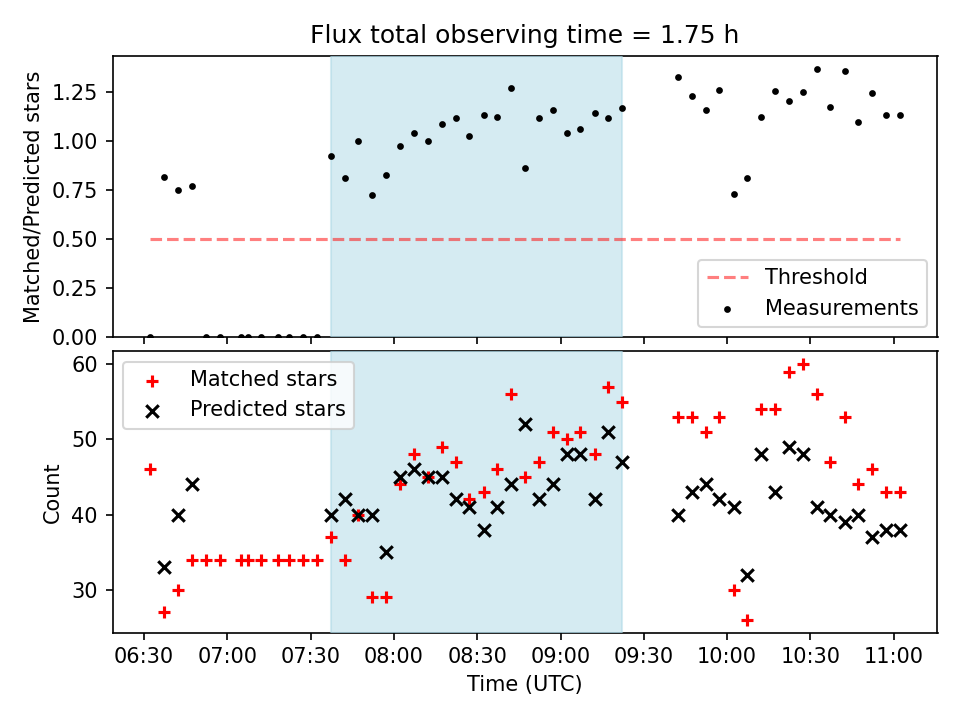 Flux total observing time = 1.75 h

Matched/Predicted stars

1.25
1.00
0.75
0.50
0.25
0.00

Threshold
Measurements

Matched stars
Predicted stars

Count

60
50
40
30

06:30
07:00
07:30
08:00
08:30
09:00
09:30
10:00
10:30
11:00

Time (UTC)